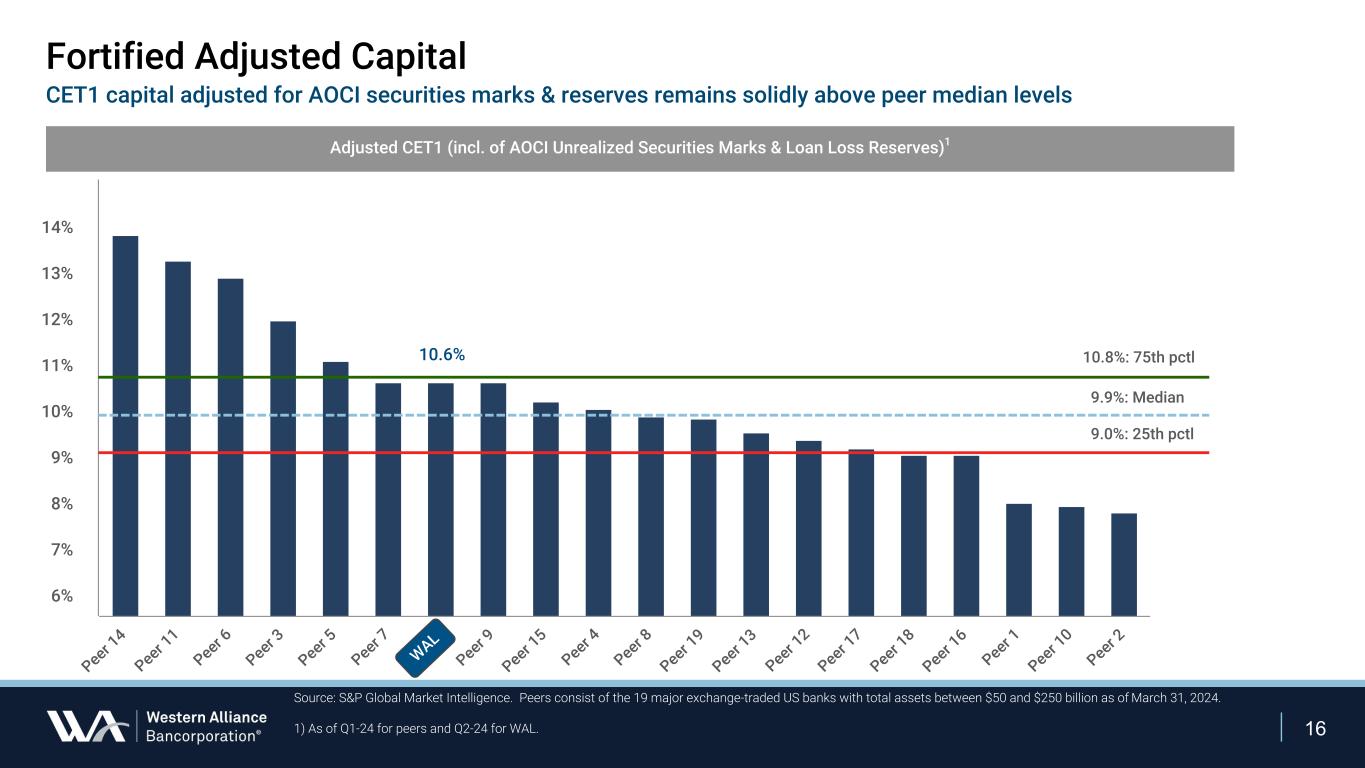 Fortified Adjusted Capital

CET1 capital adjusted for AOCI securities marks & reserves remains solidly above peer median levels

Adjusted CET1 (incl. of AOCI Unrealized Securities Marks & Loan Loss Reserves)$^1$

14%
13%
12%
11%
10%
9%
8%
7%
6%

10.6%

10.8%: 75th pctl
9.9%: Median
9.0%: 25th pctl

Peer 14
Peer 11
Peer 6
Peer 3
Peer 5
Peer 7
WAL
Peer 9
Peer 15
Peer 4
Peer 8
Peer 19
Peer 13
Peer 12
Peer 17
Peer 18
Peer 16
Peer 1
Peer 10
Peer 2

Source: S&P Global Market Intelligence. Peers consist of the 19 major exchange-traded US banks with total assets between $50 and $250 billion as of March 31, 2024.

1) As of Q1-24 for peers and Q2-24 for WAL.

Western Alliance Bancorporation®

16